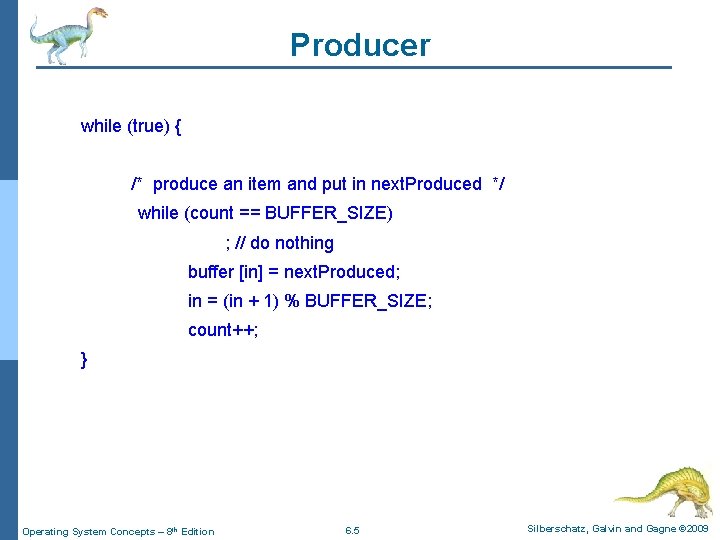 Producer

while (true) {

/* produce an item and put in nextProduced */
while (count == BUFFER_SIZE)
; // do nothing
buffer [in] = nextProduced;
in = (in + 1) % BUFFER_SIZE;
count++;
}

Operating System Concepts – 8th Edition

6.5

Silberschatz, Galvin and Gagne ©2009